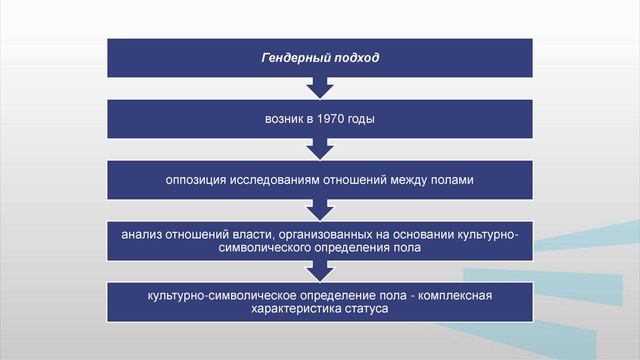 Гендерный подход

возник в 1970 годы

оппозиция исследованиям отношений между полами

анализ отношений власти, организованных на основании культурно-символического определения пола

культурно-символическое определение пола - комплексная характеристика статуса